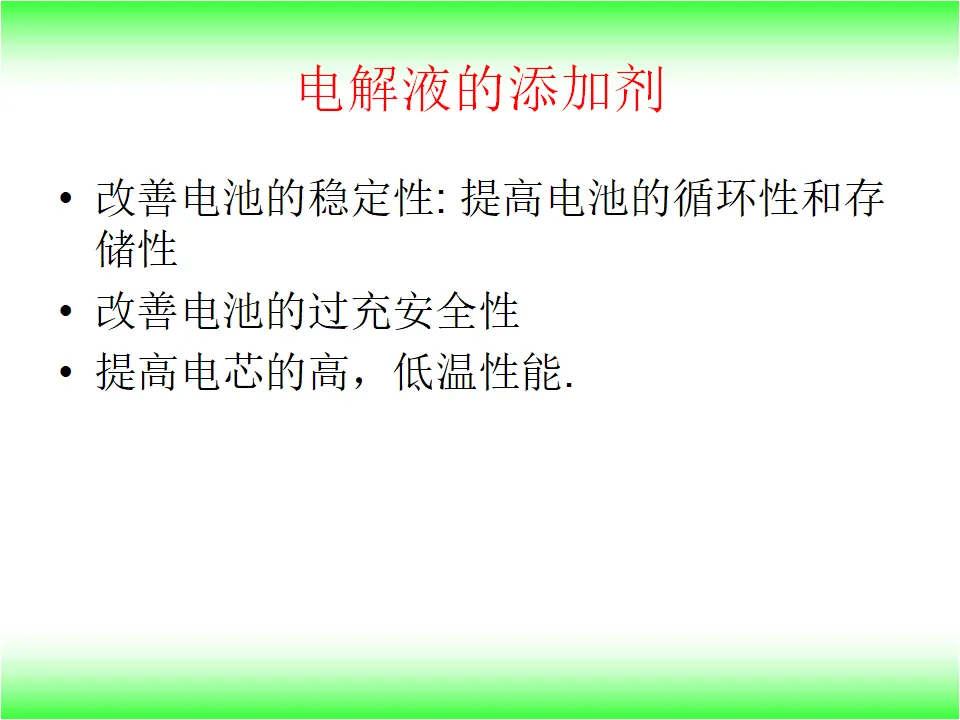 电解液的添加剂

• 改善电池的稳定性: 提高电池的循环性和存储性
• 改善电池的过充安全性
• 提高电芯的高，低温性能.